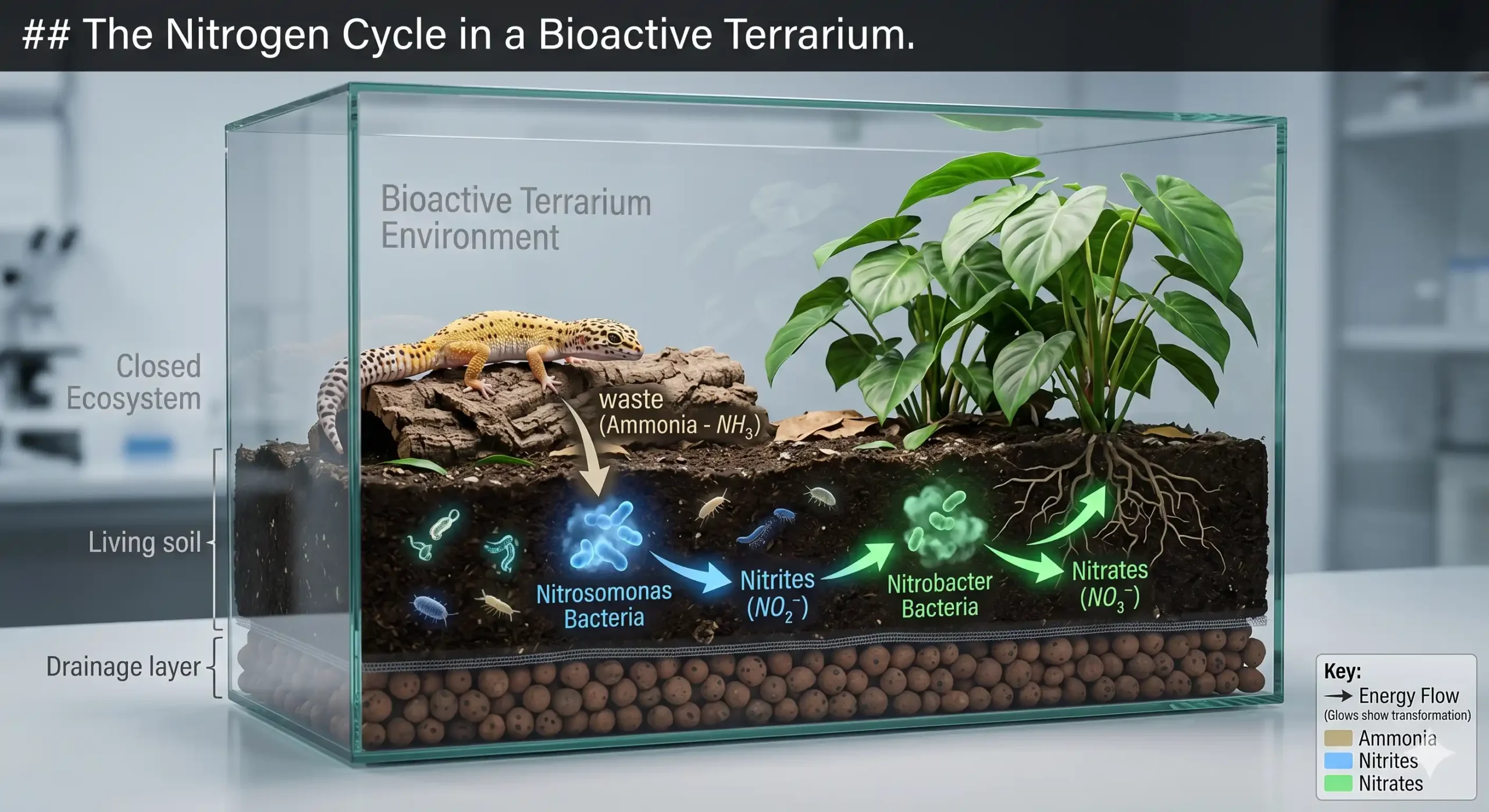 ## The Nitrogen Cycle in a Bioactive Terrarium.

Bioactive Terrarium Environment

Closed Ecosystem

Living soil

Drainage layer

waste (Ammonia - $NH_3$)

Nitrosomonas Bacteria

Nitrites ($NO_2^-$)

Nitrobacter Bacteria

Nitrates ($NO_3^-$)

Key:
Energy Flow
(Glows show transformation)
Ammonia
Nitrites
Nitrates